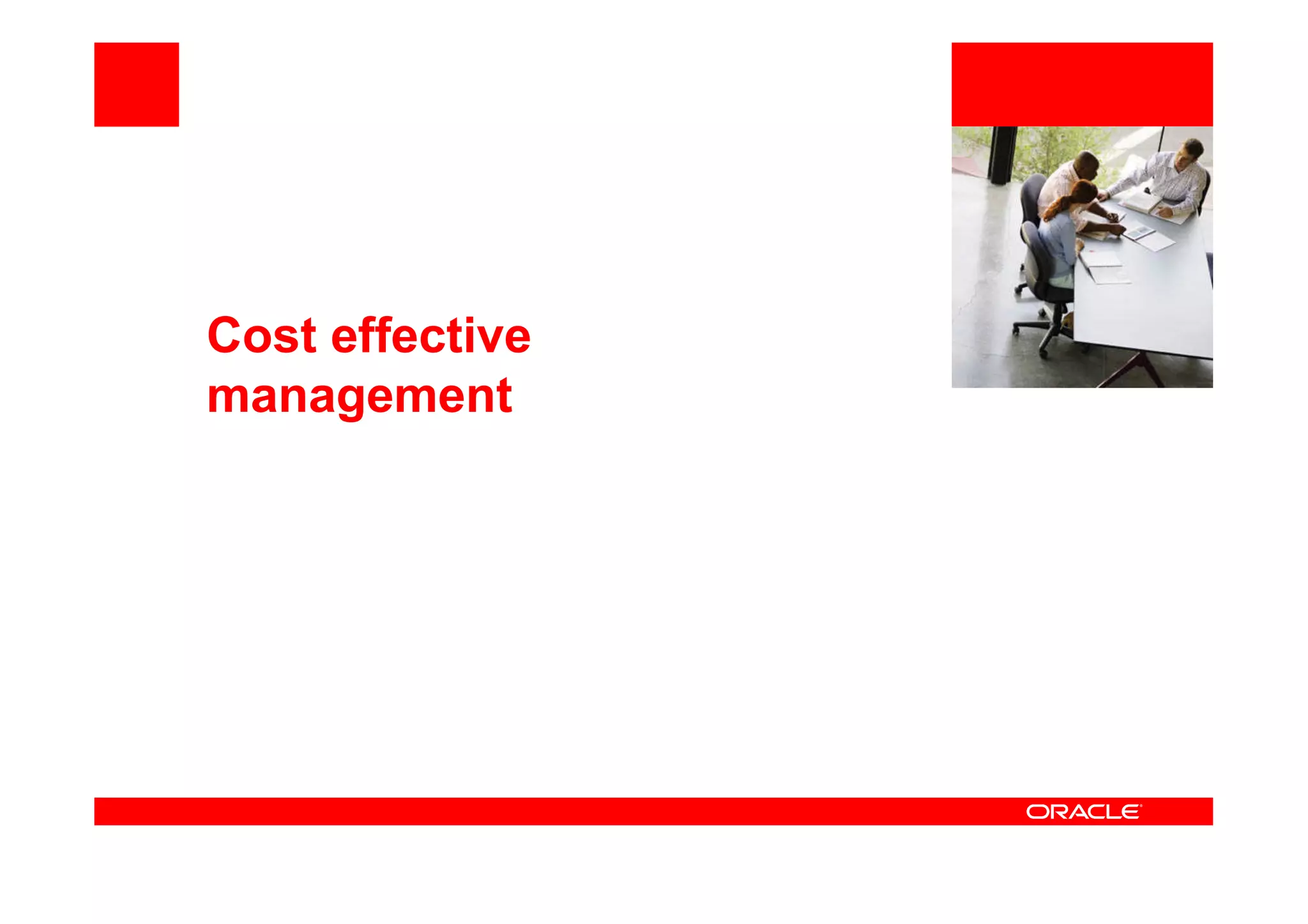 Cost effective management

ORACLE